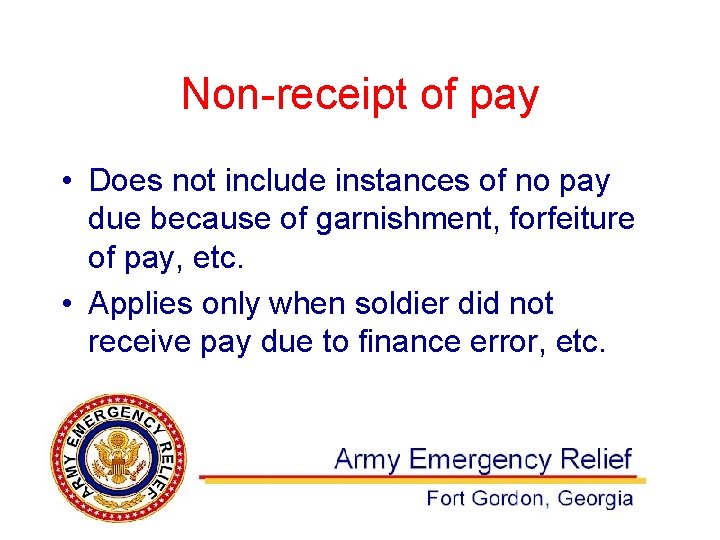 Non-receipt of pay

• Does not include instances of no pay due because of garnishment, forfeiture of pay, etc.

• Applies only when soldier did not receive pay due to finance error, etc.

ARMY EMERGENCY RELIEF

Army Emergency Relief

Fort Gordon, Georgia